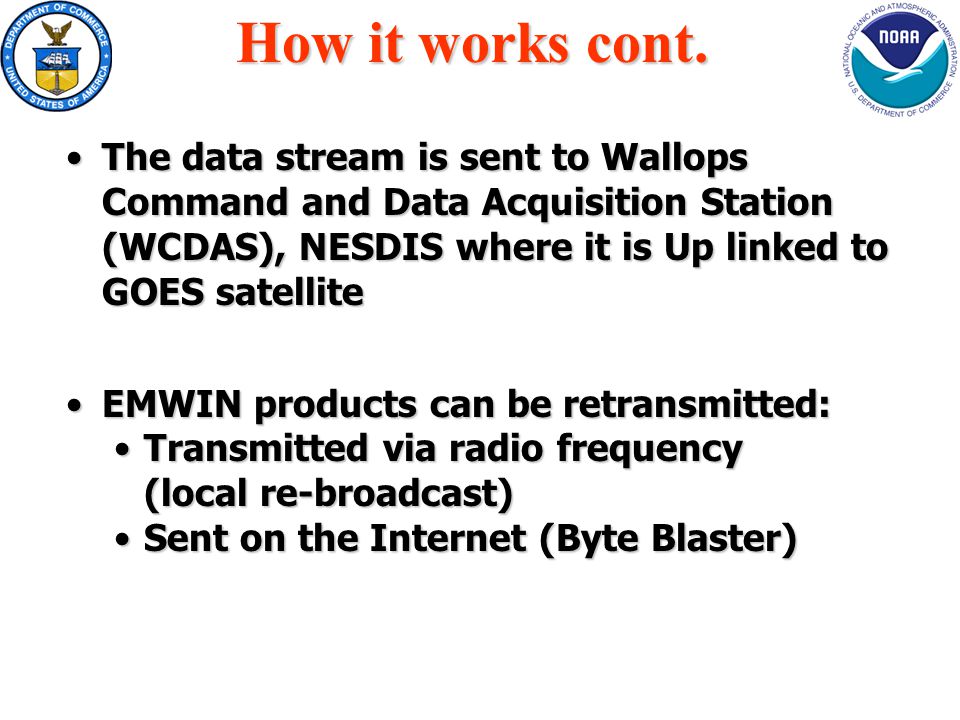 DEPARTMENT OF COMMERCE
UNITED STATES OF AMERICA

How it works cont.

NATIONAL OCEANIC AND ATMOSPHERIC ADMINISTRATION
NOAA
U.S. DEPARTMENT OF COMMERCE

• The data stream is sent to Wallops Command and Data Acquisition Station (WCDAS), NESDIS where it is Up linked to GOES satellite

• EMWIN products can be retransmitted:
• Transmitted via radio frequency (local re-broadcast)
• Sent on the Internet (Byte Blaster)